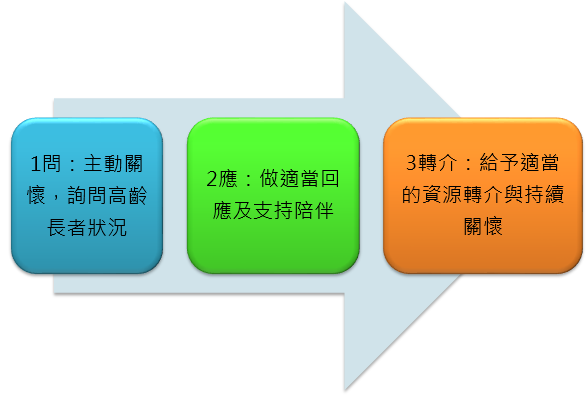 1問：主動關懷，詢問高齡長者狀況

2應：做適當回應及支持陪伴

3轉介：給予適當的資源轉介與持續關懷